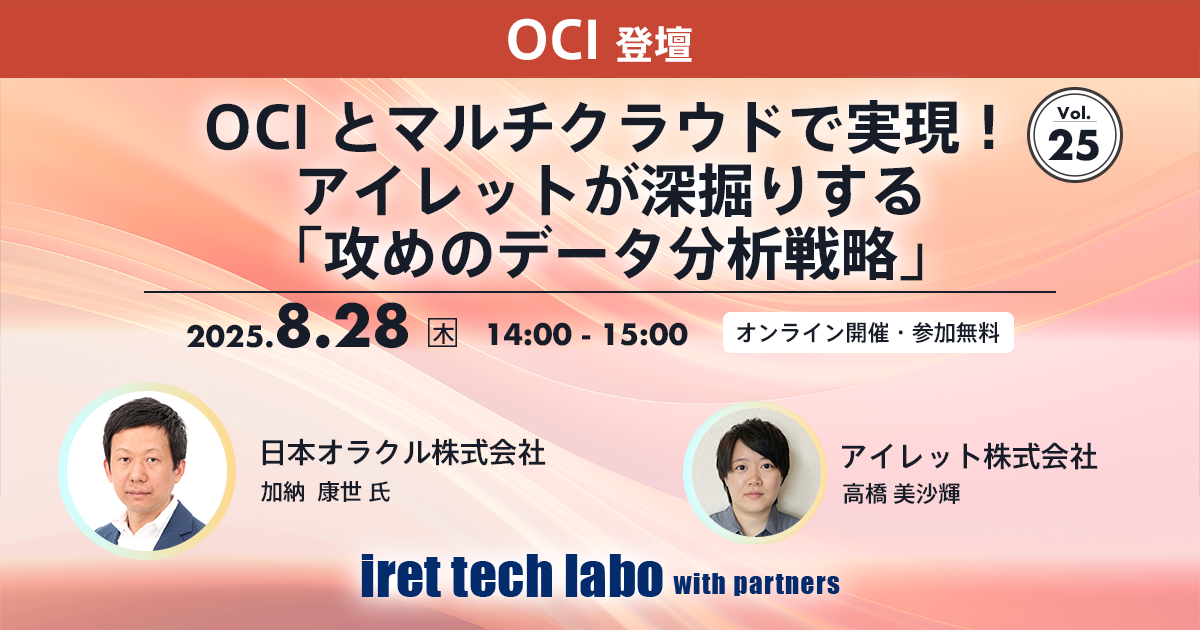 OCI 登壇

OCI とマルチクラウドで実現！
アイレットが深掘りする
「攻めのデータ分析戦略」

Vol. 25

2025.8.28 木 14:00 - 15:00

オンライン開催・参加無料

日本オラクル株式会社
加納 康世 氏

アイレット株式会社
高橋 美沙輝

iret tech labo with partners